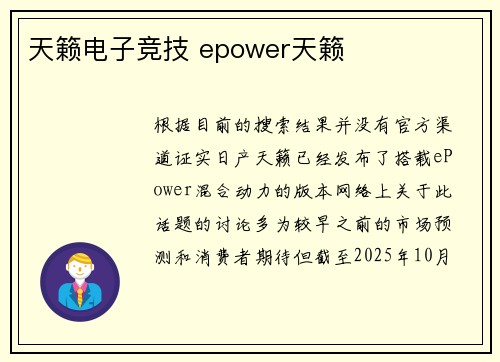 天籁电子竞技 epower天籁

根据目前的搜索结果并没有官方渠道证实日产天籁已经发布了搭载ePower混合动力的版本网络上关于此话题的讨论多为较早之前的市场预测和消费者期待但截至2025年10月